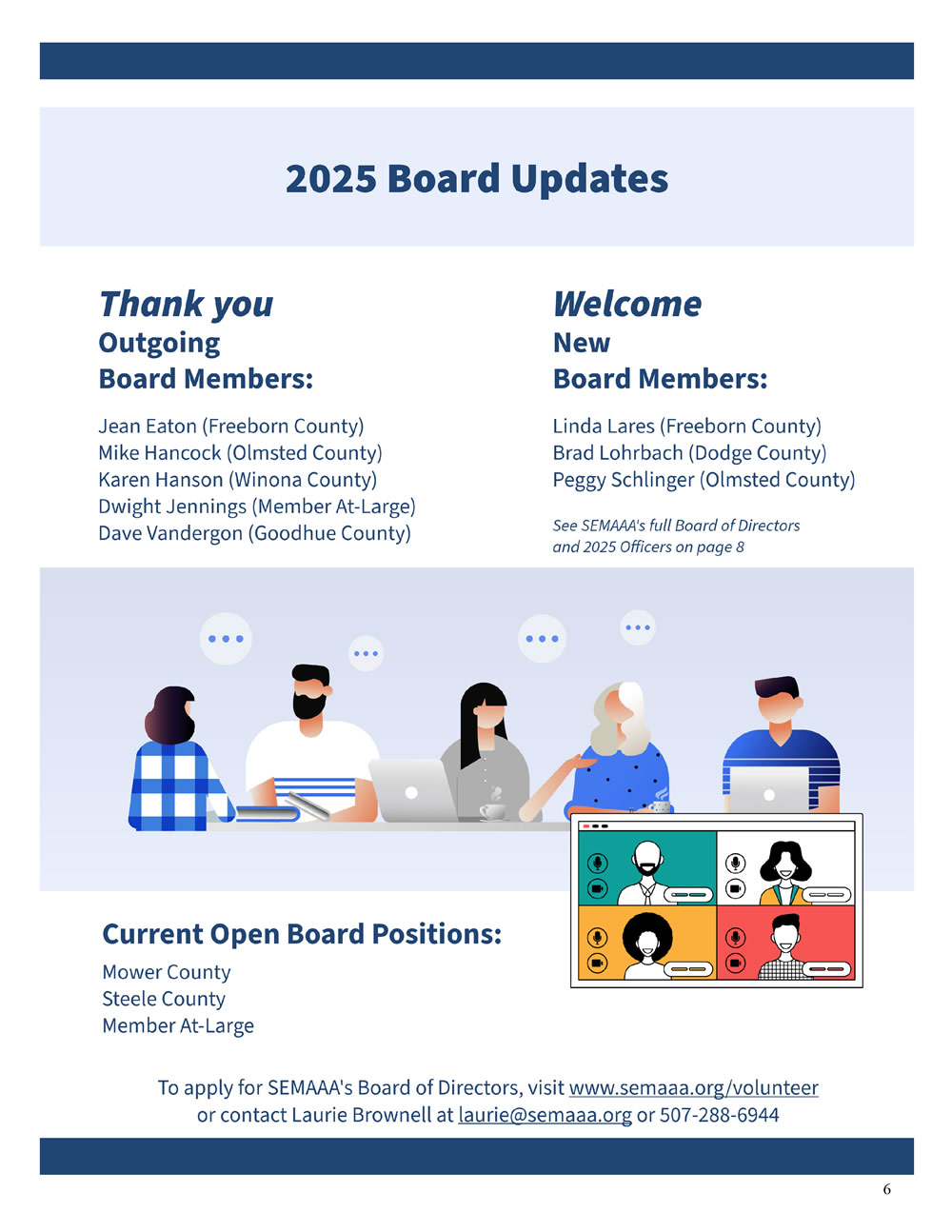 2025 Board Updates

Thank you
Outgoing
Board Members:

Jean Eaton (Freeborn County)
Mike Hancock (Olmsted County)
Karen Hanson (Winona County)
Dwight Jennings (Member At-Large)
Dave Vandergon (Goodhue County)

Welcome
New
Board Members:

Linda Lares (Freeborn County)
Brad Lohrbach (Dodge County)
Peggy Schlinger (Olmsted County)

See SEMAAA's full Board of Directors and 2025 Officers on page 8

Current Open Board Positions:

Mower County
Steele County
Member At-Large

To apply for SEMAAA's Board of Directors, visit www.semaaa.org/volunteer or contact Laurie Brownell at laurie@semaaa.org or 507-288-6944

6